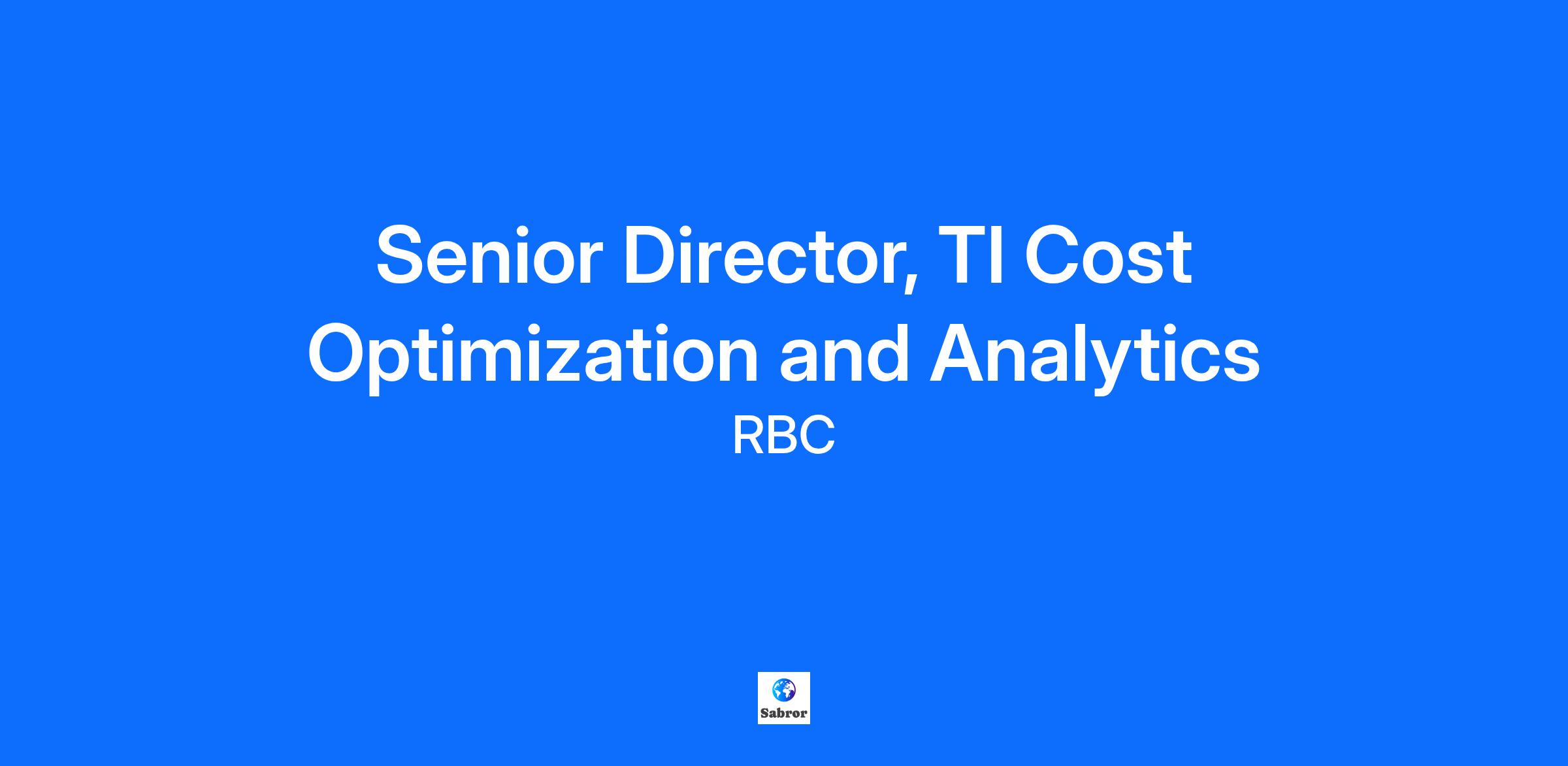 Senior Director, TI Cost Optimization and Analytics

RBC

Sabror